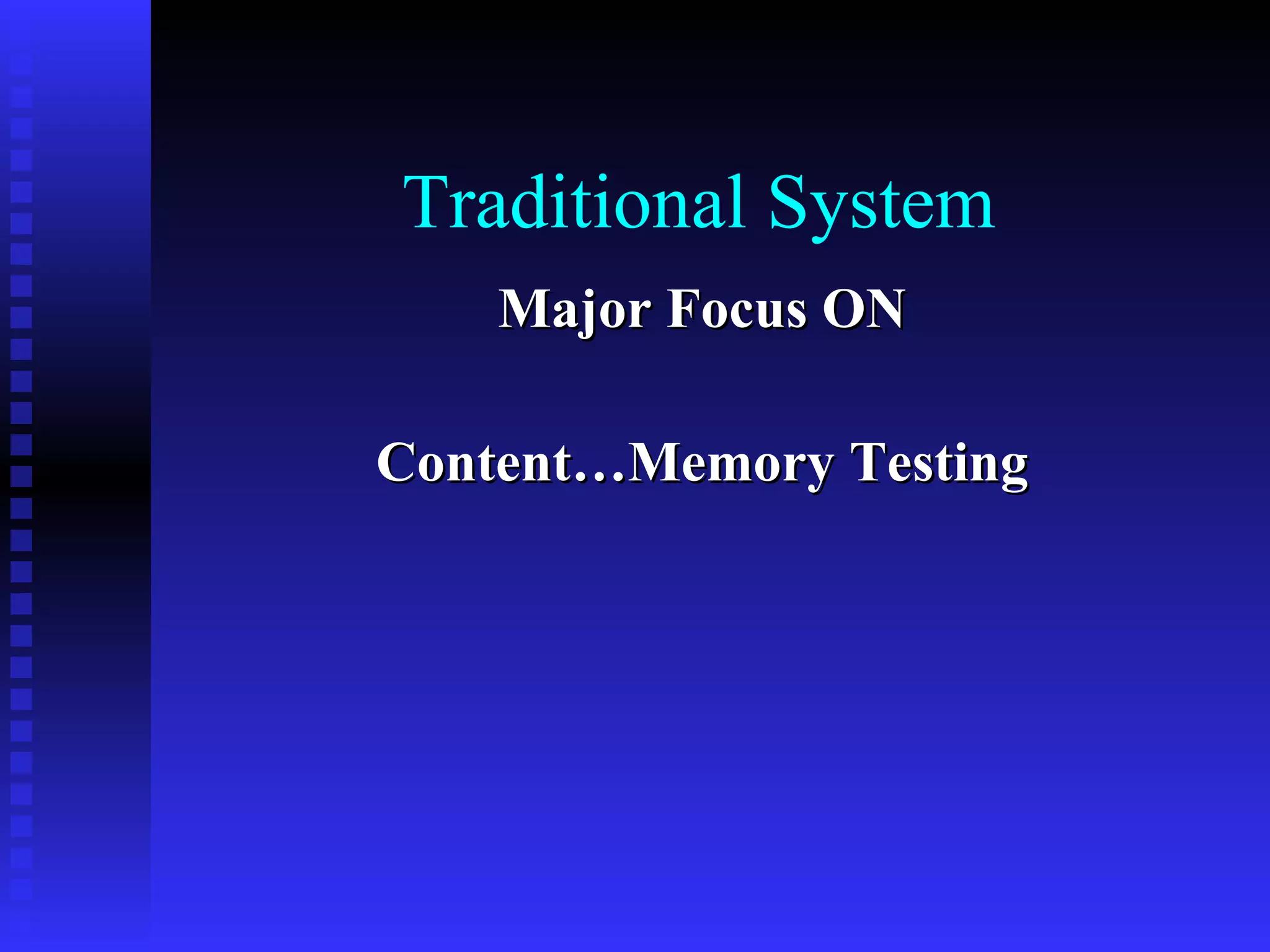 Traditional System

Major Focus ON

Content…Memory Testing